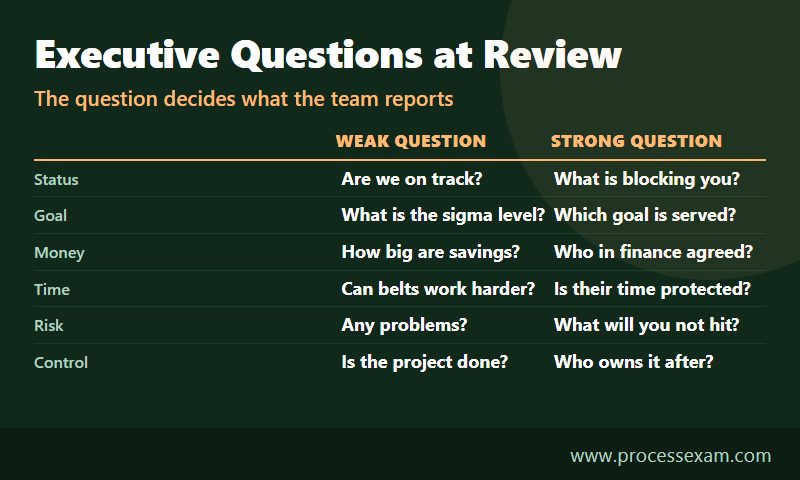 Executive Questions at Review

The question decides what the team reports

|  | WEAK QUESTION | STRONG QUESTION |
|---|---|---|
| Status | Are we on track? | What is blocking you? |
| Goal | What is the sigma level? | Which goal is served? |
| Money | How big are savings? | Who in finance agreed? |
| Time | Can belts work harder? | Is their time protected? |
| Risk | Any problems? | What will you not hit? |
| Control | Is the project done? | Who owns it after? |

www.processexam.com